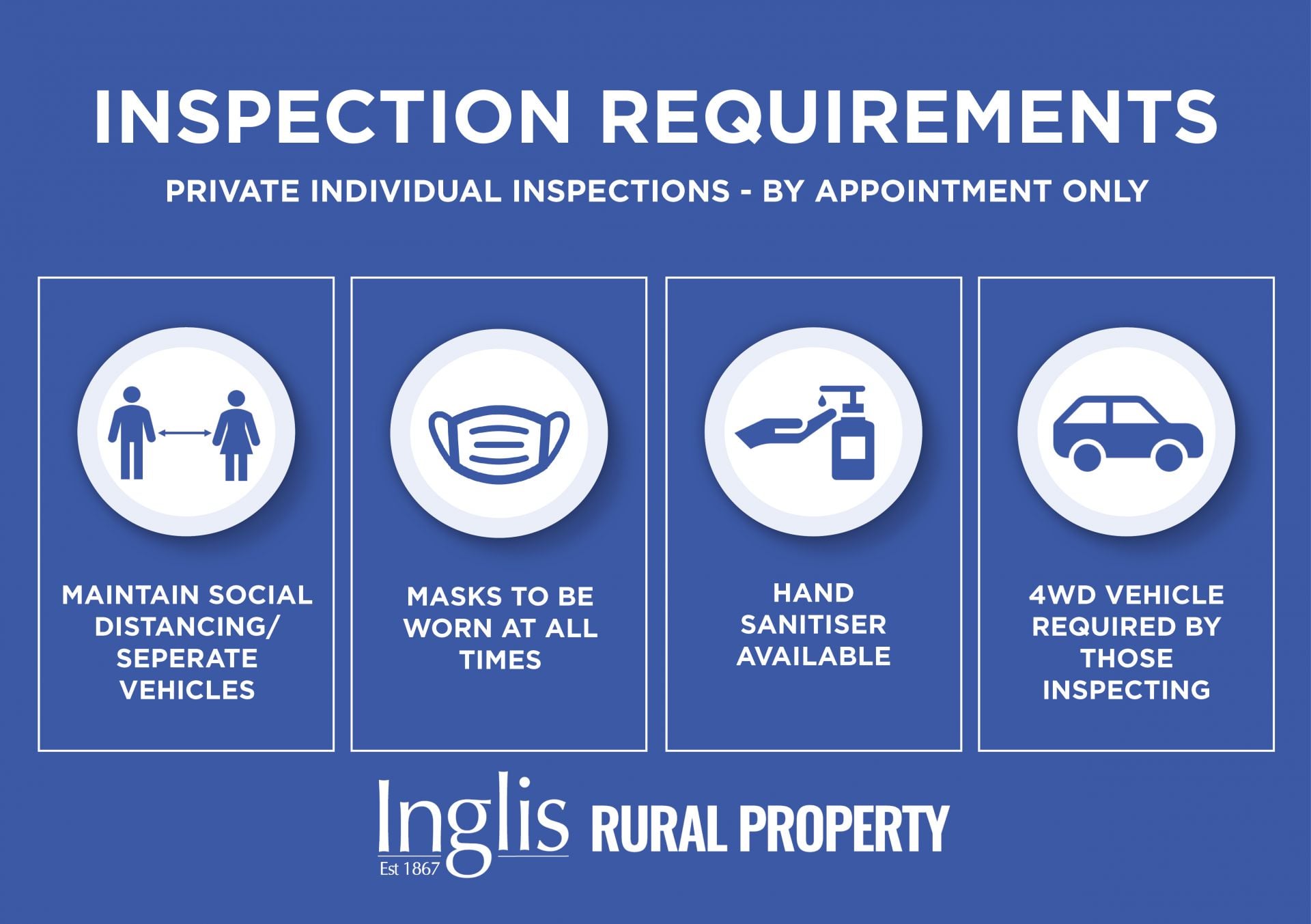 INSPECTION REQUIREMENTS

PRIVATE INDIVIDUAL INSPECTIONS - BY APPOINTMENT ONLY

MAINTAIN SOCIAL DISTANCING/ SEPERATE VEHICLES

MASKS TO BE WORN AT ALL TIMES

HAND SANITISER AVAILABLE

4WD VEHICLE REQUIRED BY THOSE INSPECTING

Inglis Est 1867 RURAL PROPERTY